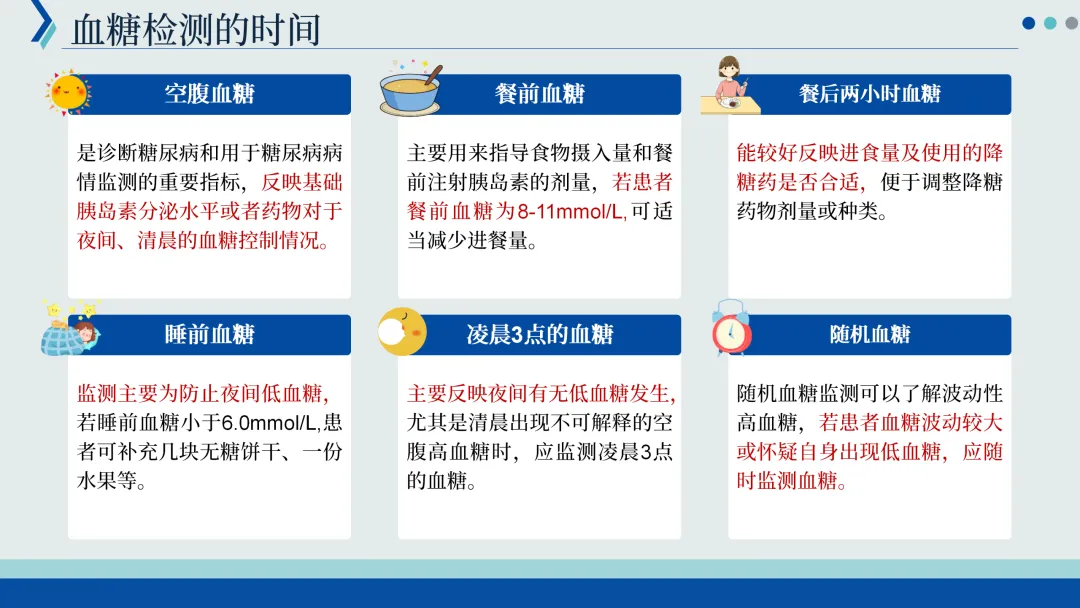 血糖检测的时间

空腹血糖

是诊断糖尿病和用于糖尿病病情监测的重要指标，反映基础胰岛素分泌水平或者药物对于夜间、清晨的血糖控制情况。

餐前血糖

主要用来指导食物摄入量和餐前注射胰岛素的剂量，若患者餐前血糖为8-11mmol/L,可适当减少进餐量。

餐后两小时血糖

能较好反映进食量及使用的降糖药是否合适，便于调整降糖药物剂量或种类。

睡前血糖

监测主要为防止夜间低血糖，若睡前血糖小于6.0mmol/L,患者可补充几块无糖饼干、一份水果等。

凌晨3点的血糖

主要反映夜间有无低血糖发生，尤其是清晨出现不可解释的空腹高血糖时，应监测凌晨3点的血糖。

随机血糖

随机血糖监测可以了解波动性高血糖，若患者血糖波动较大或怀疑自身出现低血糖，应随时监测血糖。